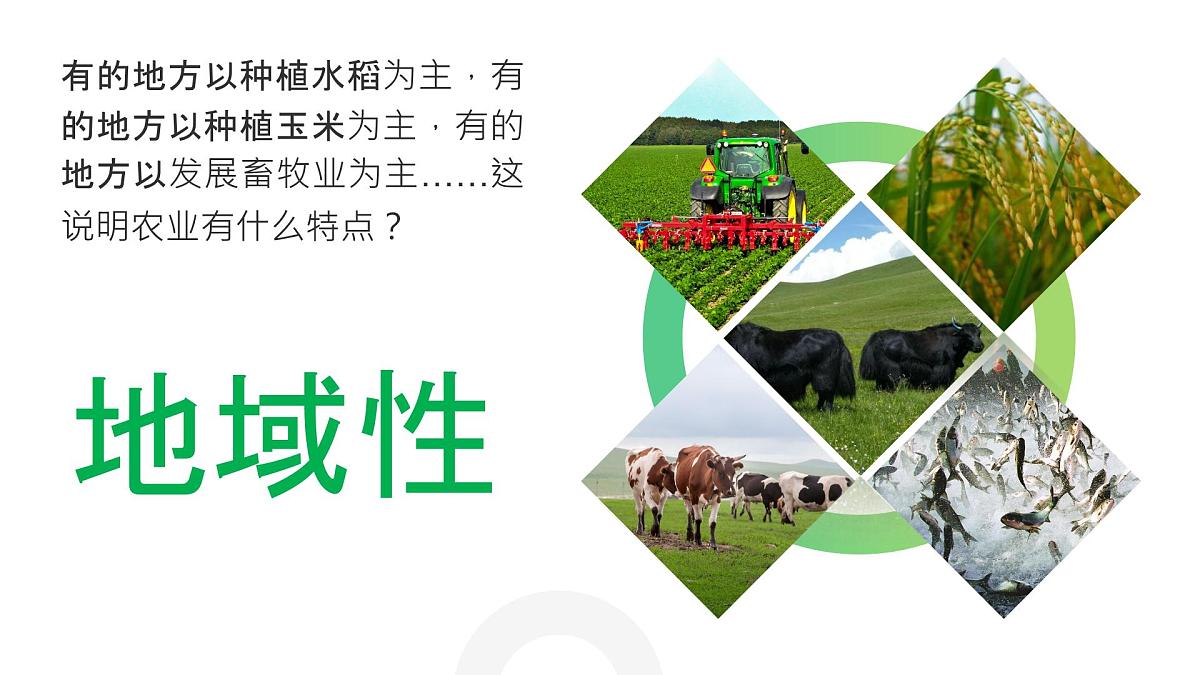 有的地方以种植水稻为主，有的地方以种植玉米为主，有的地方以发展畜牧业为主……这说明农业有什么特点？

地域性